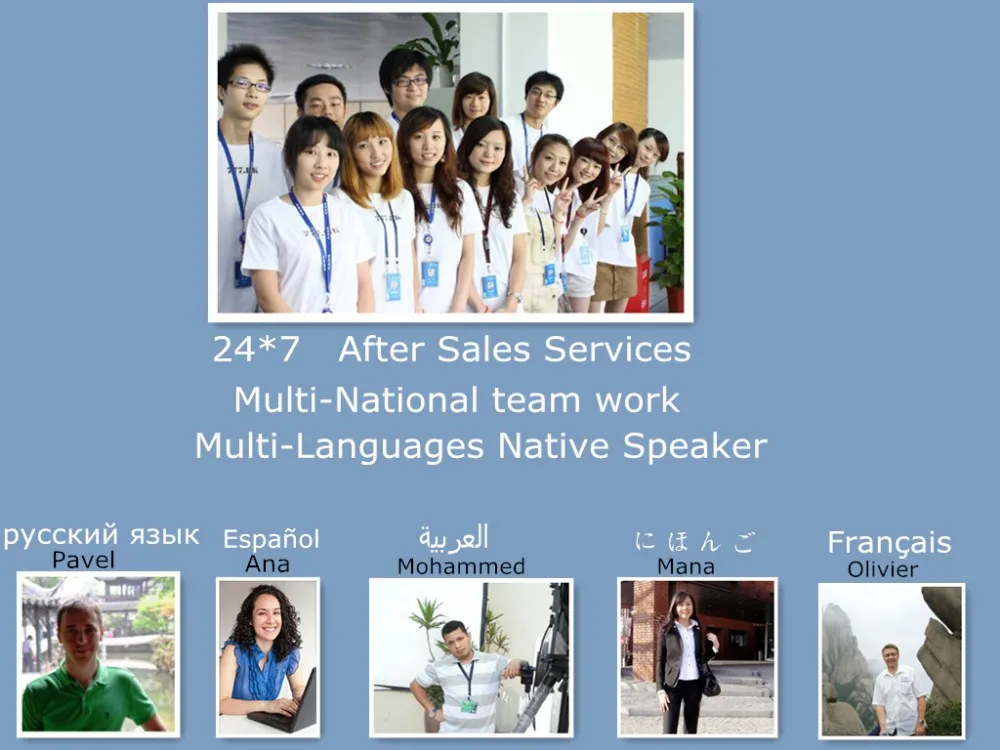 24*7 After Sales Services
Multi-National team work
Multi-Languages Native Speaker

русский язык
Pavel

Español
Ana

العربية
Mohammed

にほんご
Mana

Français
Olivier